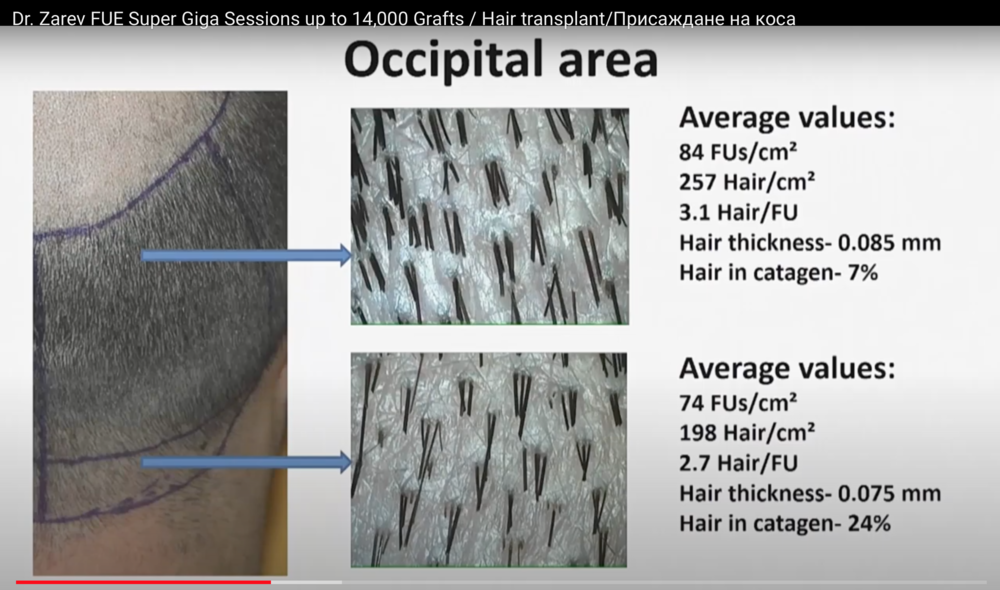 Dr. Zarev FUE Super Giga Sessions up to 14,000 Grafts / Hair transplant/Присаждане на коса

Occipital area

Average values:
84 FUs/cm²
257 Hair/cm²
3.1 Hair/FU
Hair thickness- 0.085 mm
Hair in catagen- 7%

Average values:
74 FUs/cm²
198 Hair/cm²
2.7 Hair/FU
Hair thickness- 0.075 mm
Hair in catagen- 24%